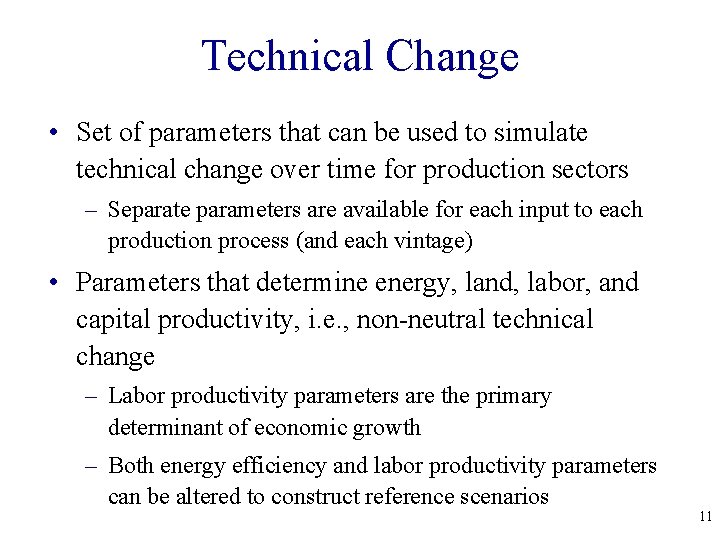 Technical Change

• Set of parameters that can be used to simulate technical change over time for production sectors

– Separate parameters are available for each input to each production process (and each vintage)

• Parameters that determine energy, land, labor, and capital productivity, i.e., non-neutral technical change

– Labor productivity parameters are the primary determinant of economic growth

– Both energy efficiency and labor productivity parameters can be altered to construct reference scenarios

11